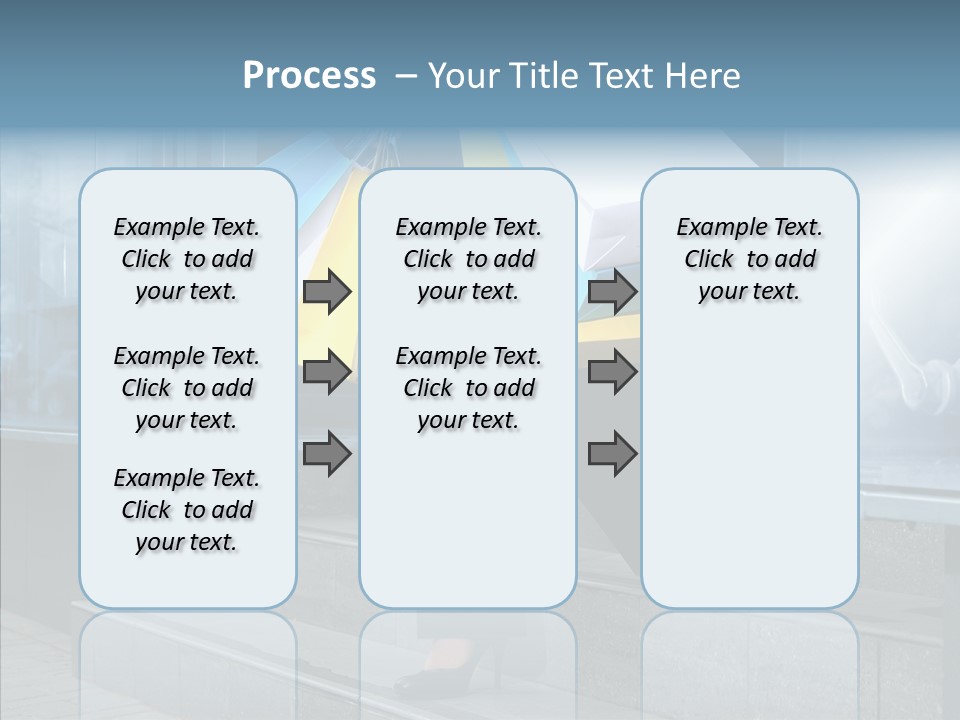 Process – Your Title Text Here

Example Text. Click to add your text.

Example Text. Click to add your text.

Example Text. Click to add your text.

Example Text. Click to add your text.

Example Text. Click to add your text.

Example Text. Click to add your text.